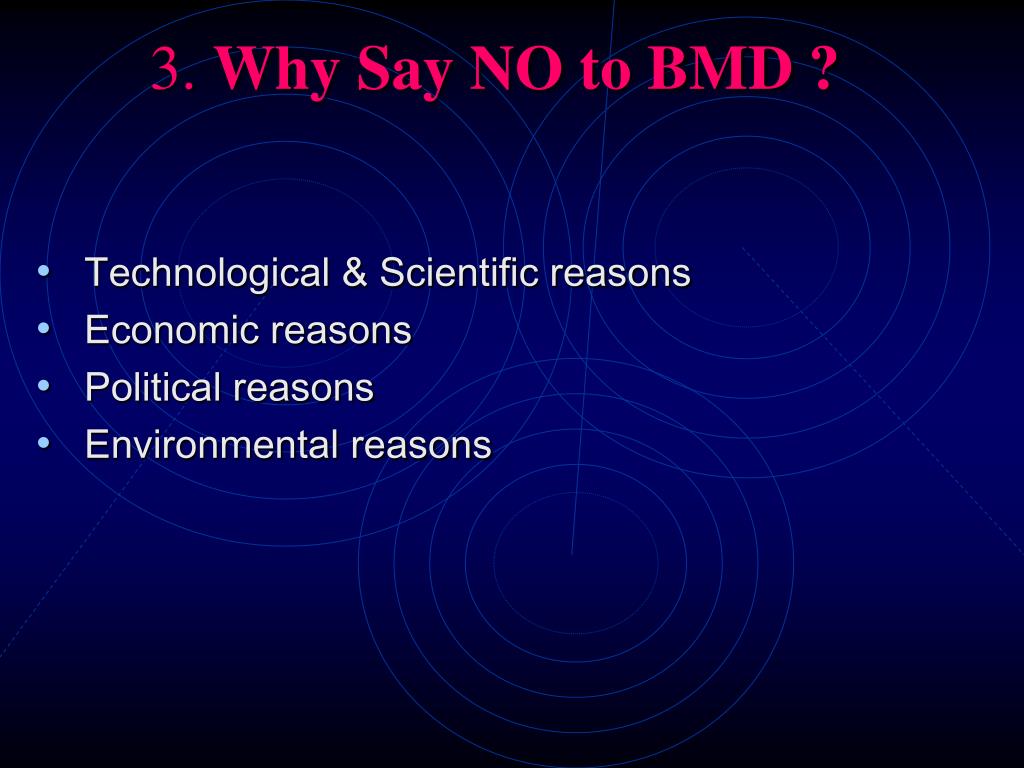 3. Why Say NO to BMD ?

• Technological & Scientific reasons
• Economic reasons
• Political reasons
• Environmental reasons